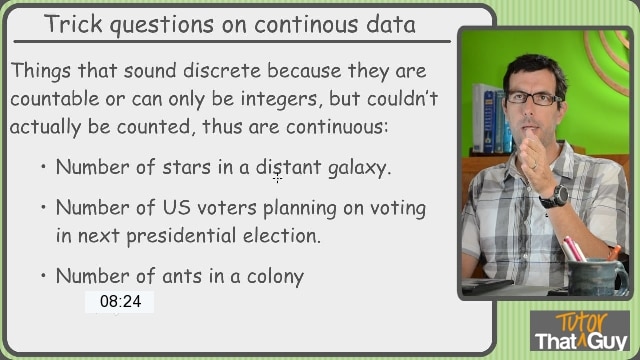 Trick questions on continous data

Things that sound discrete because they are countable or can only be integers, but couldn't actually be counted, thus are continuous:

• Number of stars in a distant galaxy.

• Number of US voters planning on voting in next presidential election.

• Number of ants in a colony

08:24

Tutor That Guy